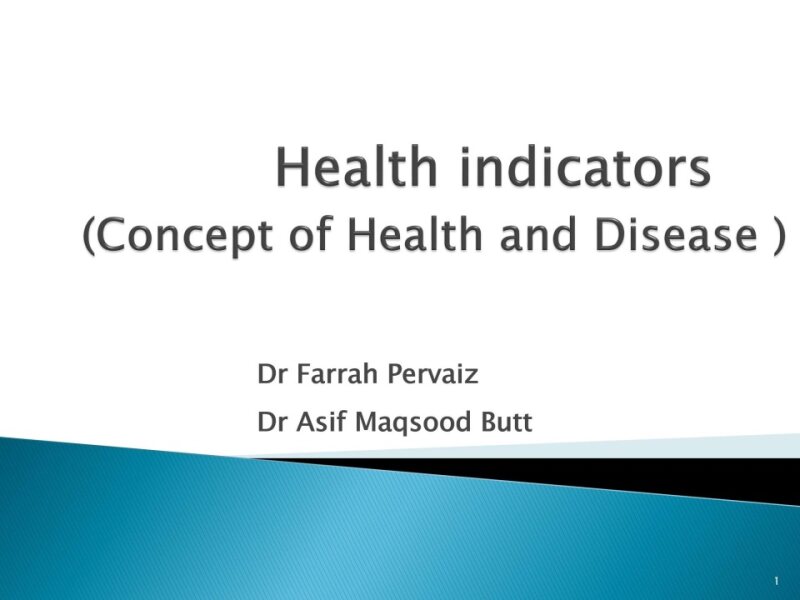 Health indicators
(Concept of Health and Disease )

Dr Farrah Pervaiz
Dr Asif Maqsood Butt

1